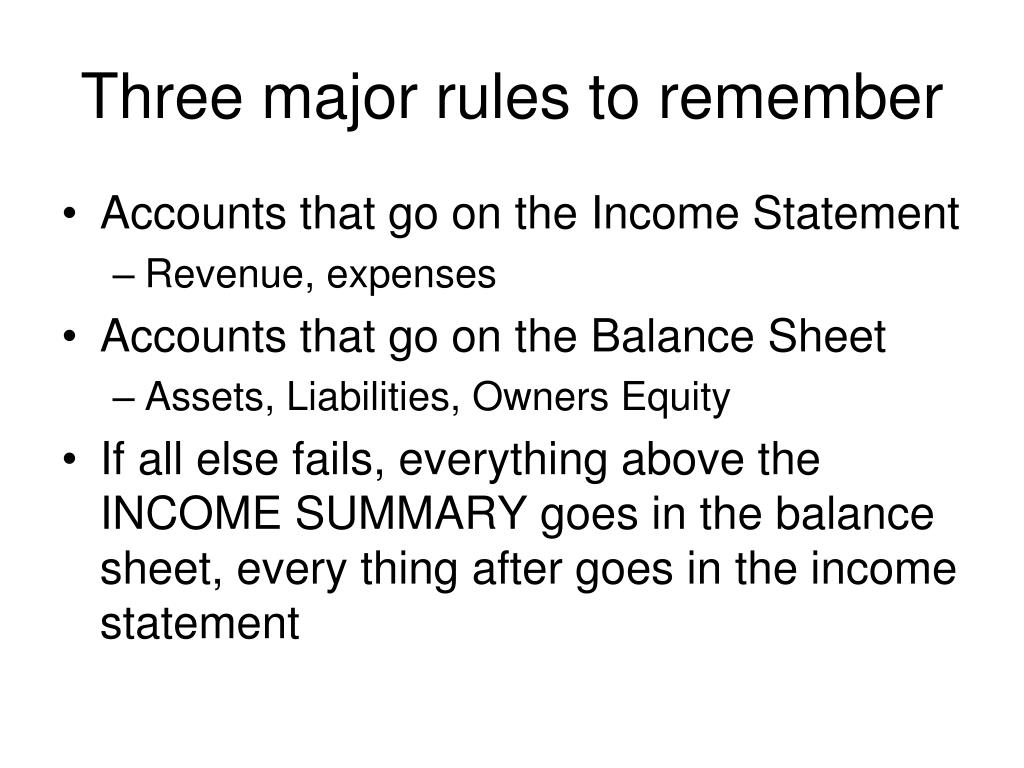 Three major rules to remember

• Accounts that go on the Income Statement
– Revenue, expenses
• Accounts that go on the Balance Sheet
– Assets, Liabilities, Owners Equity
• If all else fails, everything above the INCOME SUMMARY goes in the balance sheet, every thing after goes in the income statement